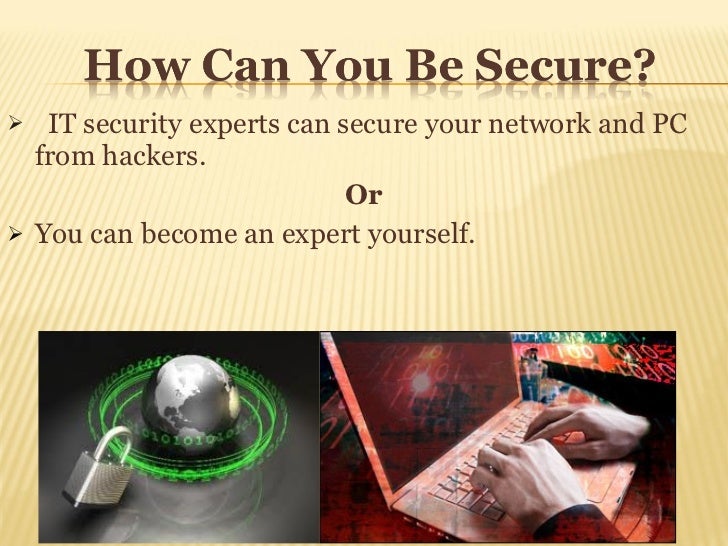 How Can You Be Secure?

➢ IT security experts can secure your network and PC from hackers.

Or

➢ You can become an expert yourself.